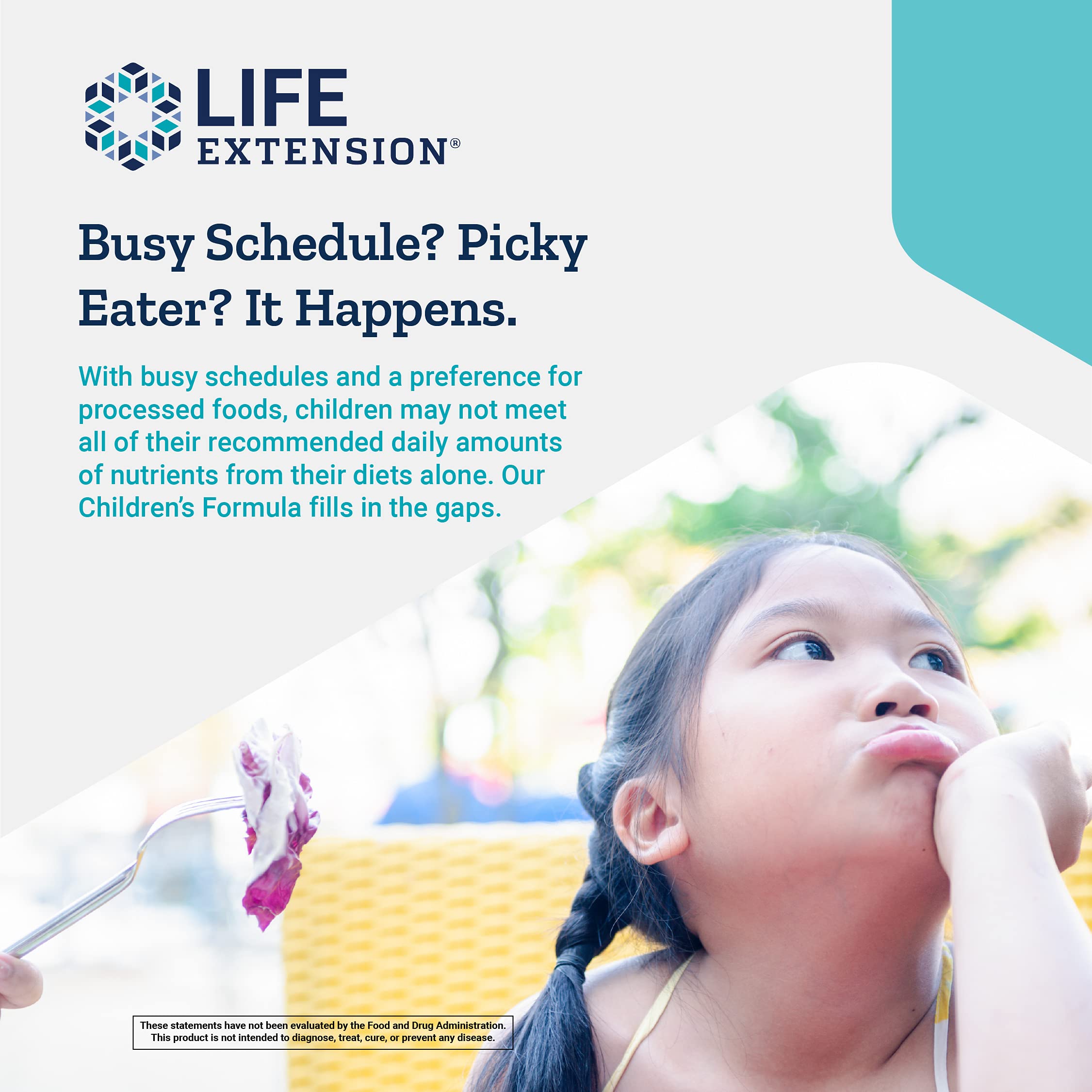 LIFE EXTENSION®

Busy Schedule? Picky Eater? It Happens.

With busy schedules and a preference for processed foods, children may not meet all of their recommended daily amounts of nutrients from their diets alone. Our Children's Formula fills in the gaps.

These statements have not been evaluated by the Food and Drug Administration. This product is not intended to diagnose, treat, cure, or prevent any disease.